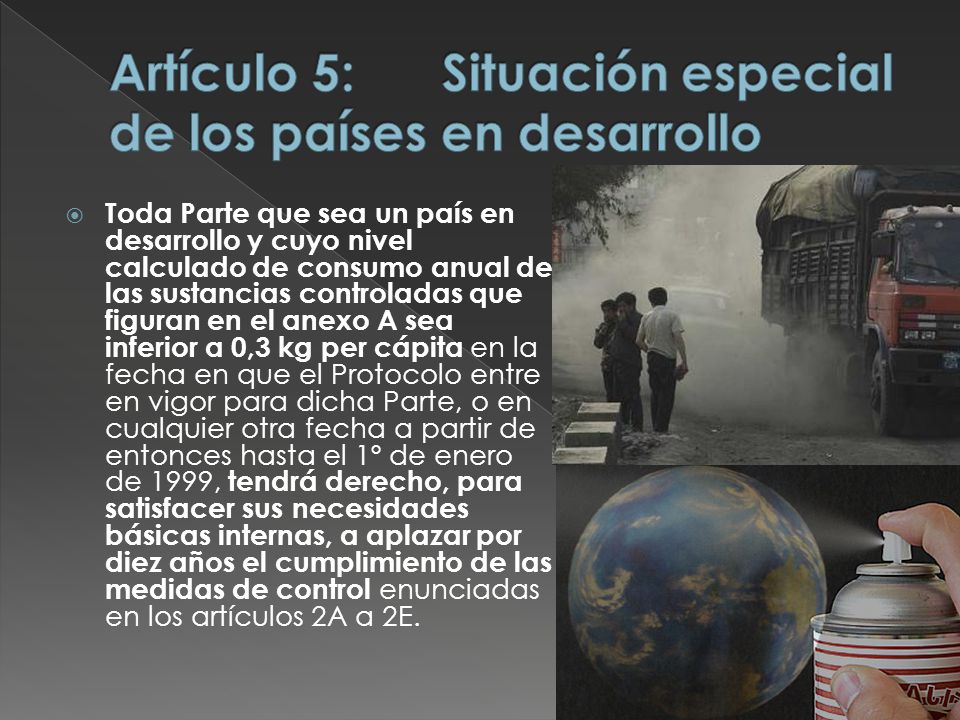 Artículo 5: Situación especial de los países en desarrollo

Toda Parte que sea un país en desarrollo y cuyo nivel calculado de consumo anual de las sustancias controladas que figuran en el anexo A sea inferior a 0,3 kg per cápita en la fecha en que el Protocolo entre en vigor para dicha Parte, o en cualquier otra fecha a partir de entonces hasta el 1° de enero de 1999, tendrá derecho, para satisfacer sus necesidades básicas internas, a aplazar por diez años el cumplimiento de las medidas de control enunciadas en los artículos 2A a 2E.